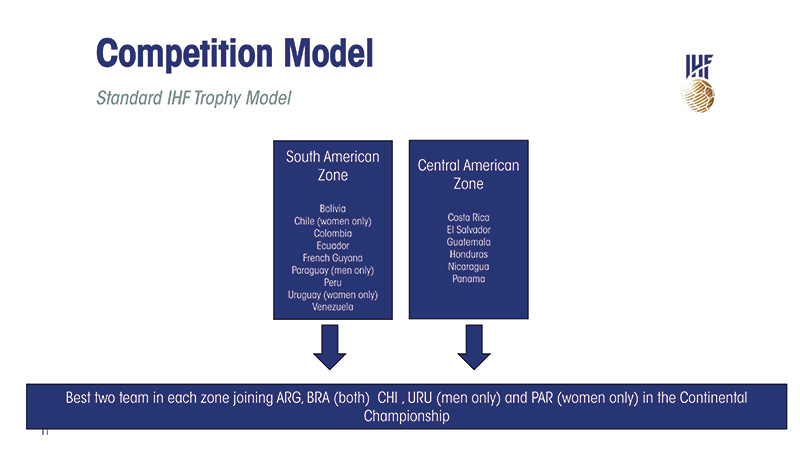 Competition Model

Standard IHF Trophy Model

IHF

South American Zone

Bolivia
Chile (women only)
Colombia
Ecuador
French Guyana
Paraguay (men only)
Peru
Uruguay (women only)
Venezuela

Central American Zone

Costa Rica
El Salvador
Guatemala
Honduras
Nicaragua
Panama

Best two team in each zone joining ARG, BRA (both) CHI , URU (men only) and PAR (women only) in the Continental Championship

11